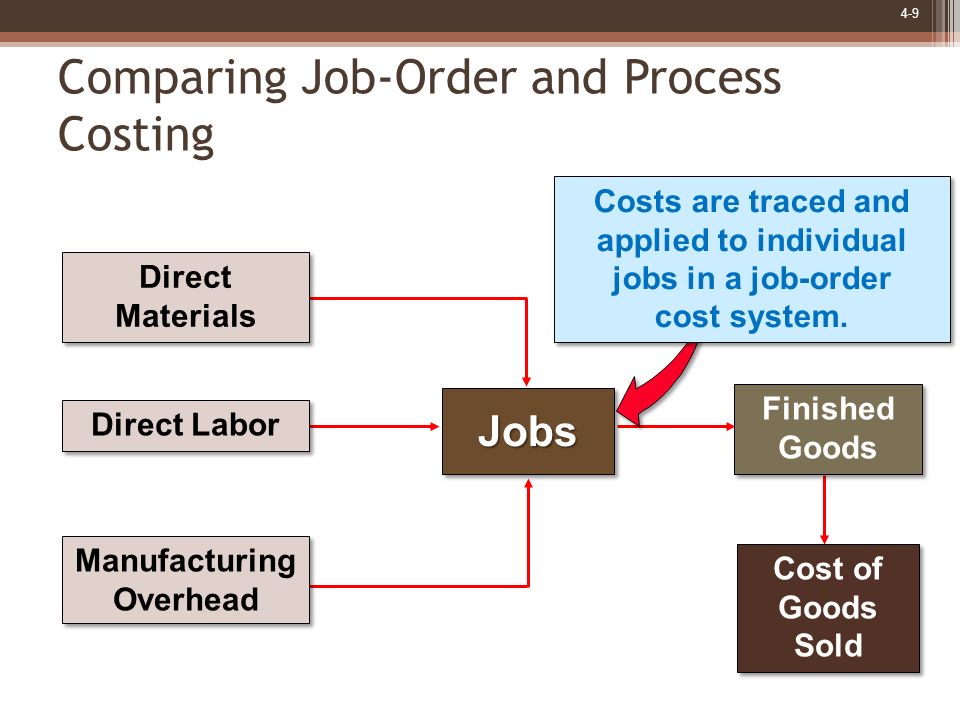 4-9

Comparing Job-Order and Process Costing

Costs are traced and applied to individual jobs in a job-order cost system.

Direct Materials

Direct Labor

Manufacturing Overhead

Jobs

Finished Goods

Cost of Goods Sold